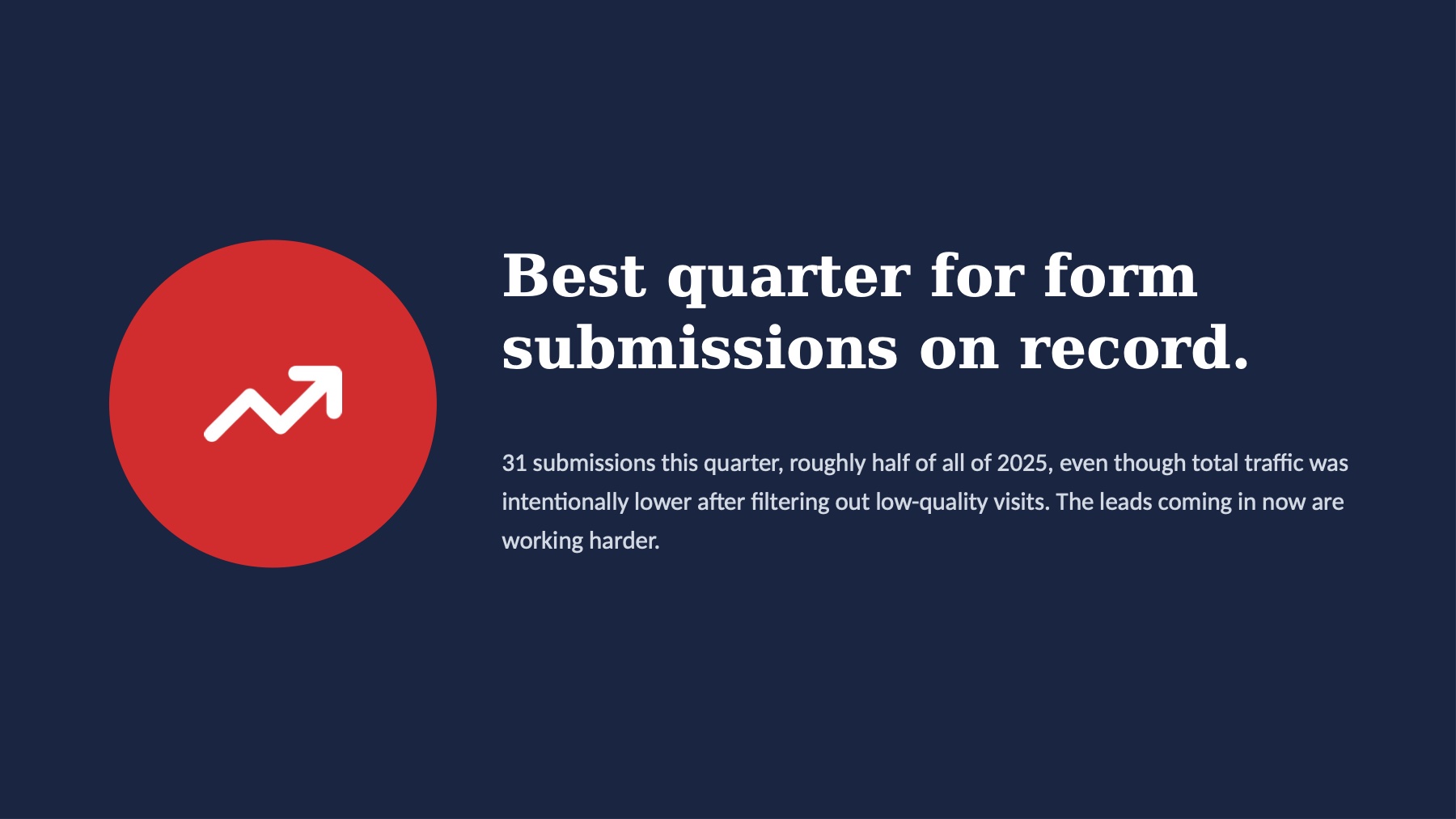 Best quarter for form submissions on record.

31 submissions this quarter, roughly half of all of 2025, even though total traffic was intentionally lower after filtering out low-quality visits. The leads coming in now are working harder.